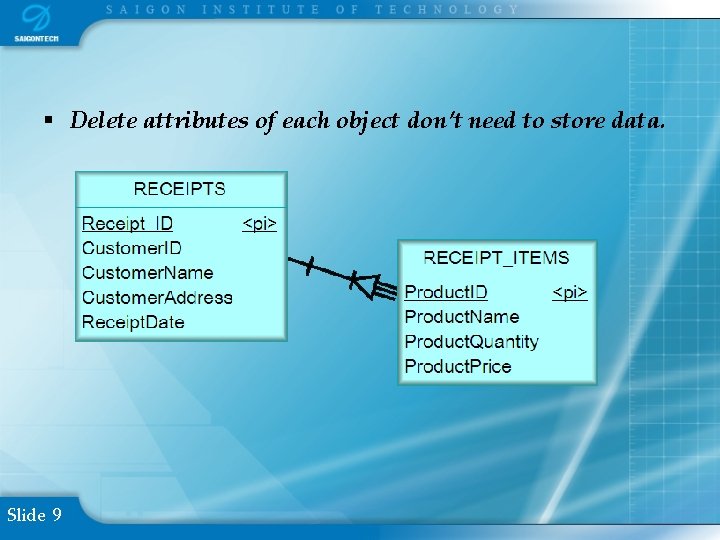 SAIGONTECH

SAIGON INSTITUTE OF TECHNOLOGY

▪ Delete attributes of each object don't need to store data.

RECEIPTS

Receipt_ID <pi>
CustomerID
CustomerName
CustomerAddress
ReceiptDate

RECEIPT_ITEMS

ProductID <pi>
ProductName
ProductQuantity
ProductPrice

Slide 9